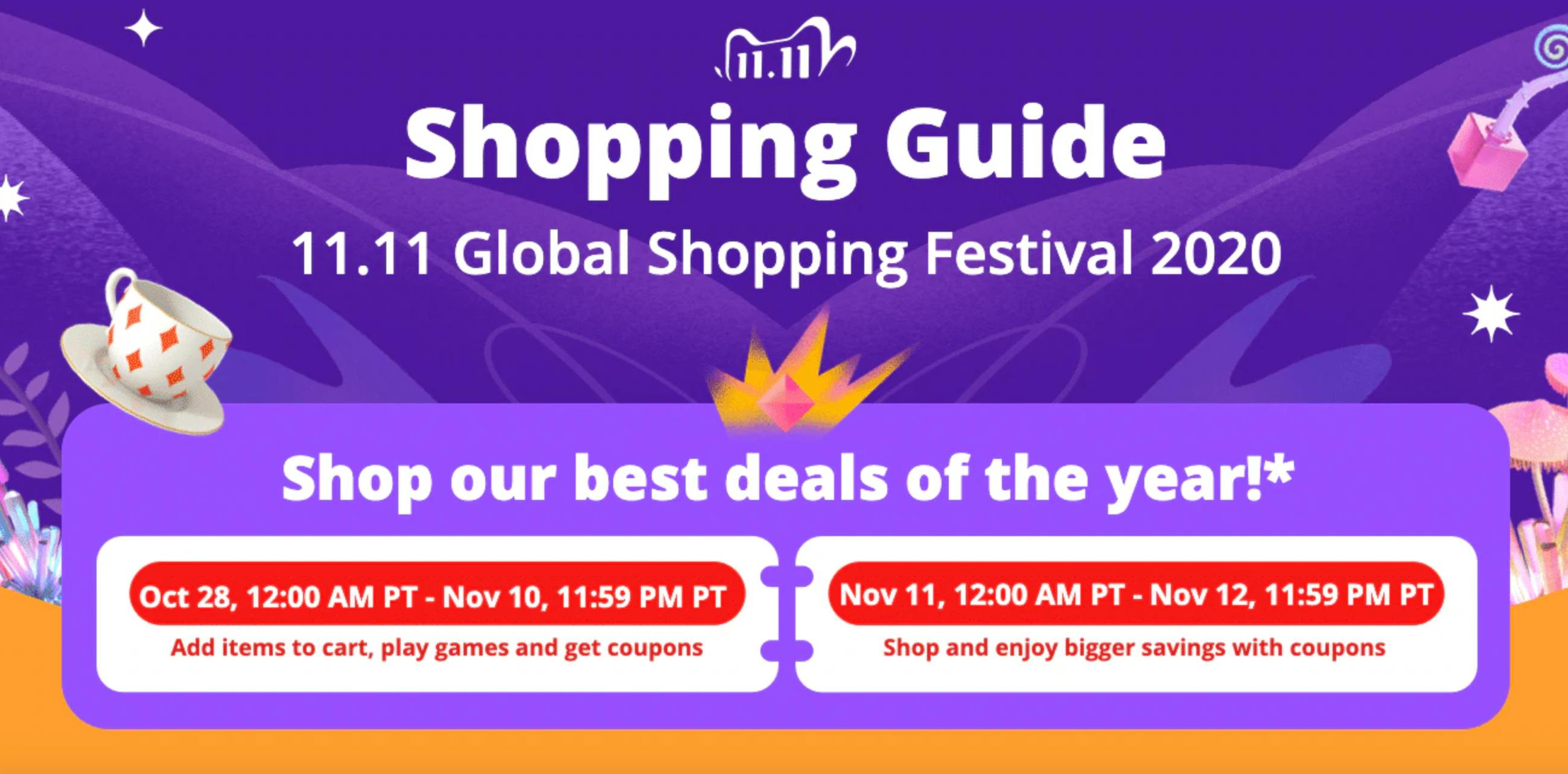 11.11

Shopping Guide

11.11 Global Shopping Festival 2020

Shop our best deals of the year!*

Oct 28, 12:00 AM PT - Nov 10, 11:59 PM PT
Add items to cart, play games and get coupons

Nov 11, 12:00 AM PT - Nov 12, 11:59 PM PT
Shop and enjoy bigger savings with coupons